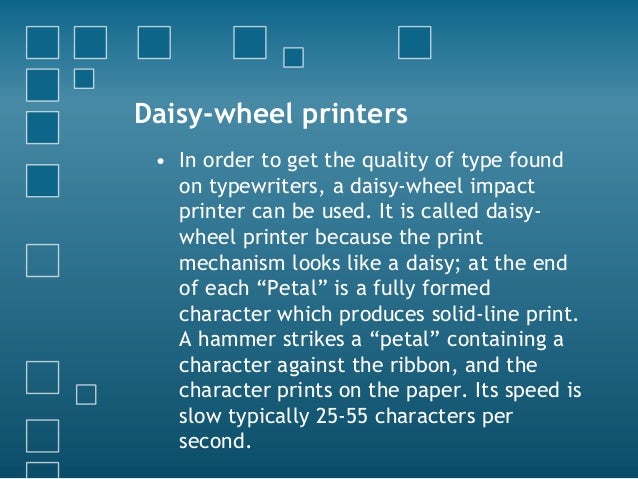 Daisy-wheel printers

• In order to get the quality of type found on typewriters, a daisy-wheel impact printer can be used. It is called daisy-wheel printer because the print mechanism looks like a daisy; at the end of each “Petal” is a fully formed character which produces solid-line print. A hammer strikes a “petal” containing a character against the ribbon, and the character prints on the paper. Its speed is slow typically 25-55 characters per second.